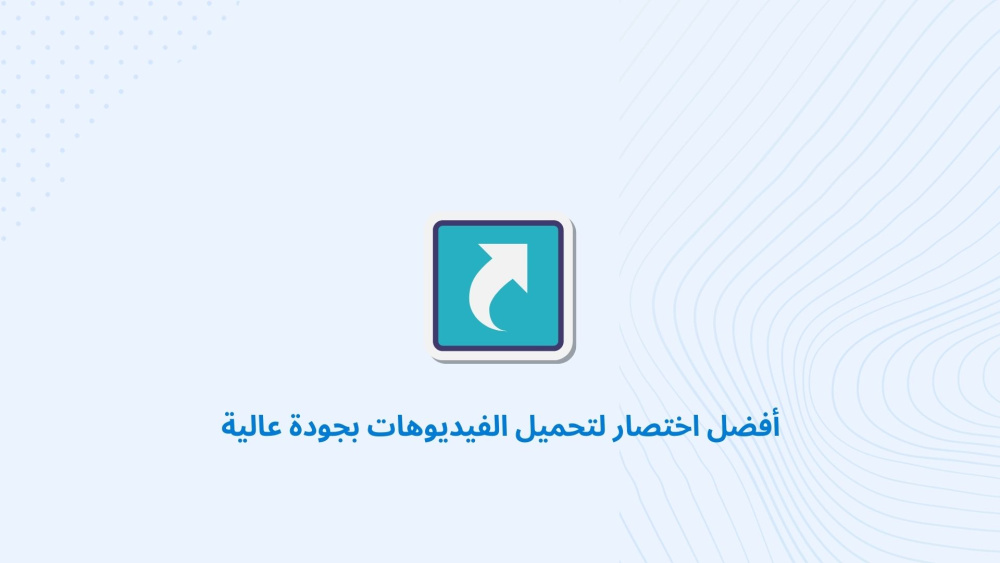 أفضل اختصار لتحميل الفيديوهات بجودة عالية